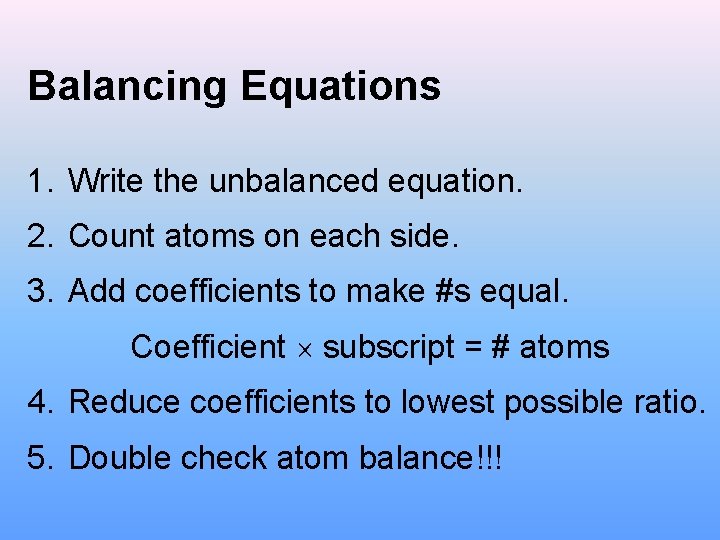 Balancing Equations

1. Write the unbalanced equation.
2. Count atoms on each side.
3. Add coefficients to make #s equal.

Coefficient $\times$ subscript = # atoms

4. Reduce coefficients to lowest possible ratio.
5. Double check atom balance!!!